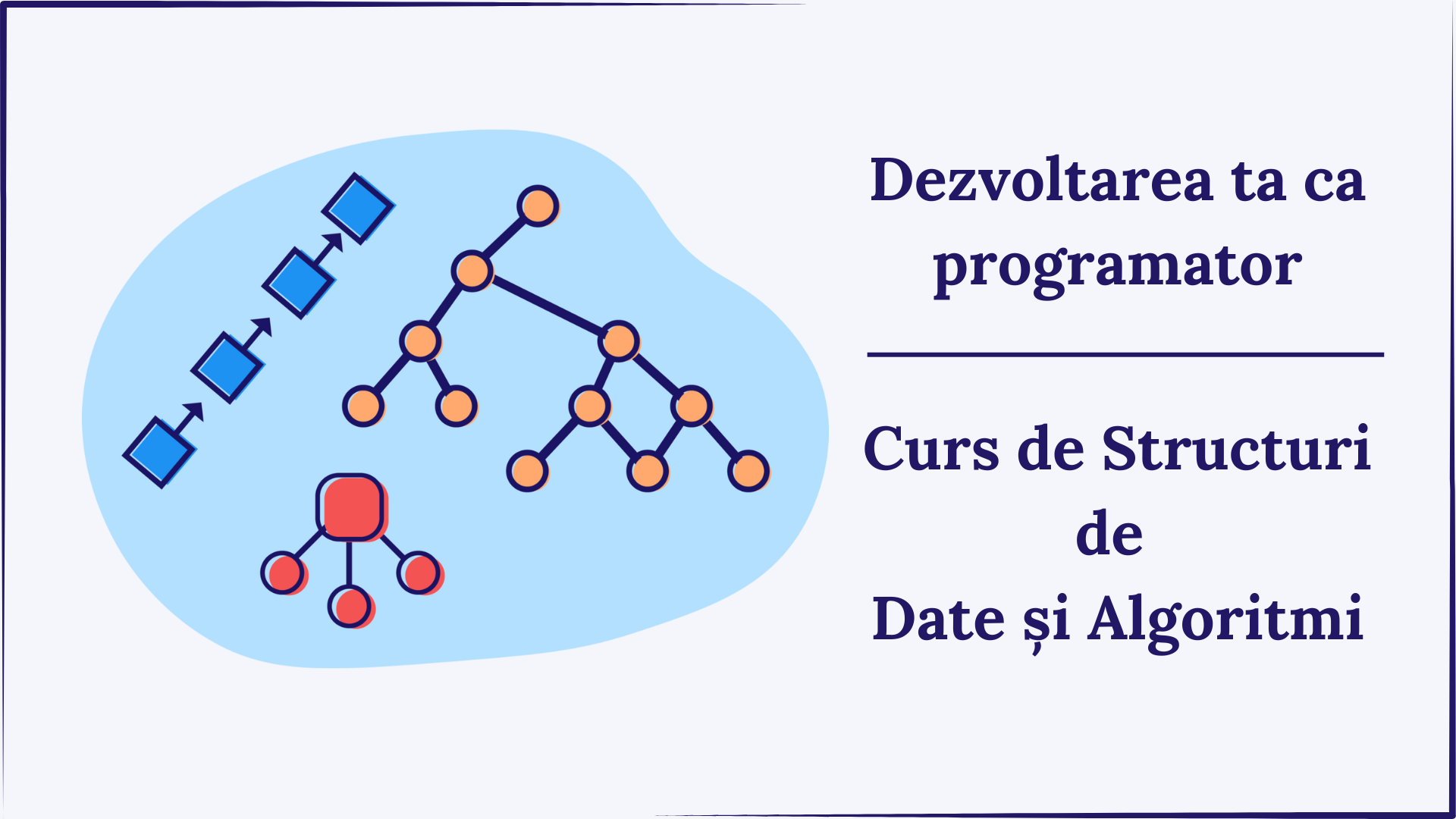 Dezvoltarea ta ca programator

Curs de Structuri de Date și Algoritmi